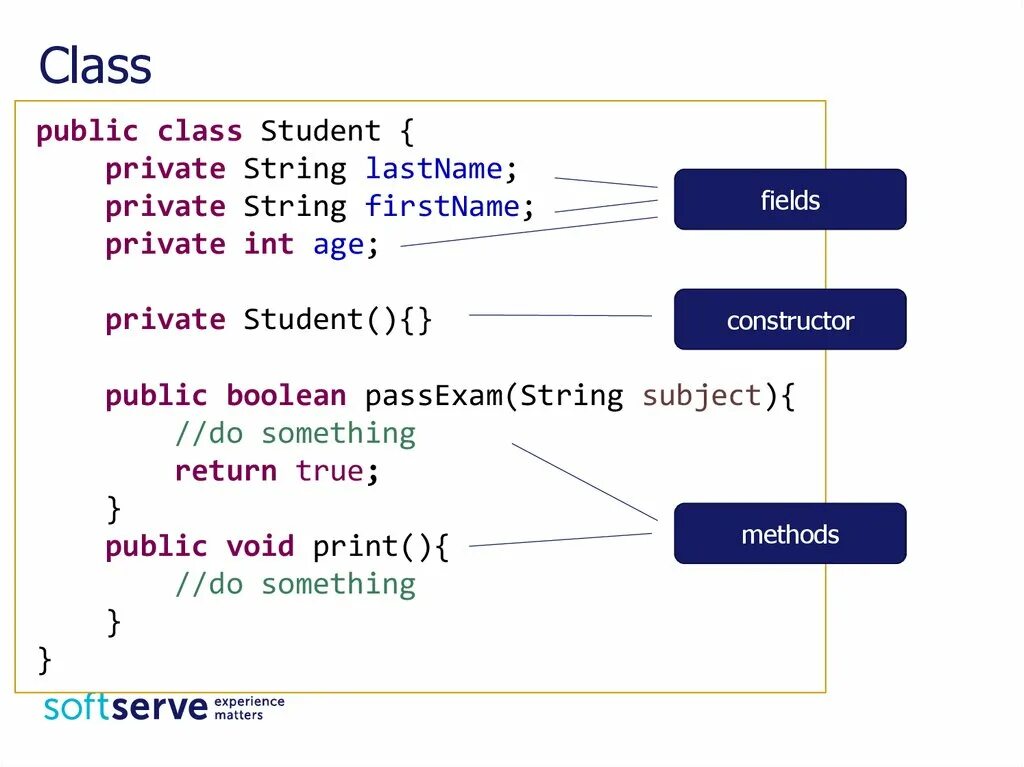 Class

public class Student {
    private String lastName;
    private String firstName;
    private int age;

    private Student(){}

    public boolean passExam(String subject){
        //do something
        return true;
    }
    public void print(){
        //do something
    }
}

fields

constructor

methods

softserve experience matters